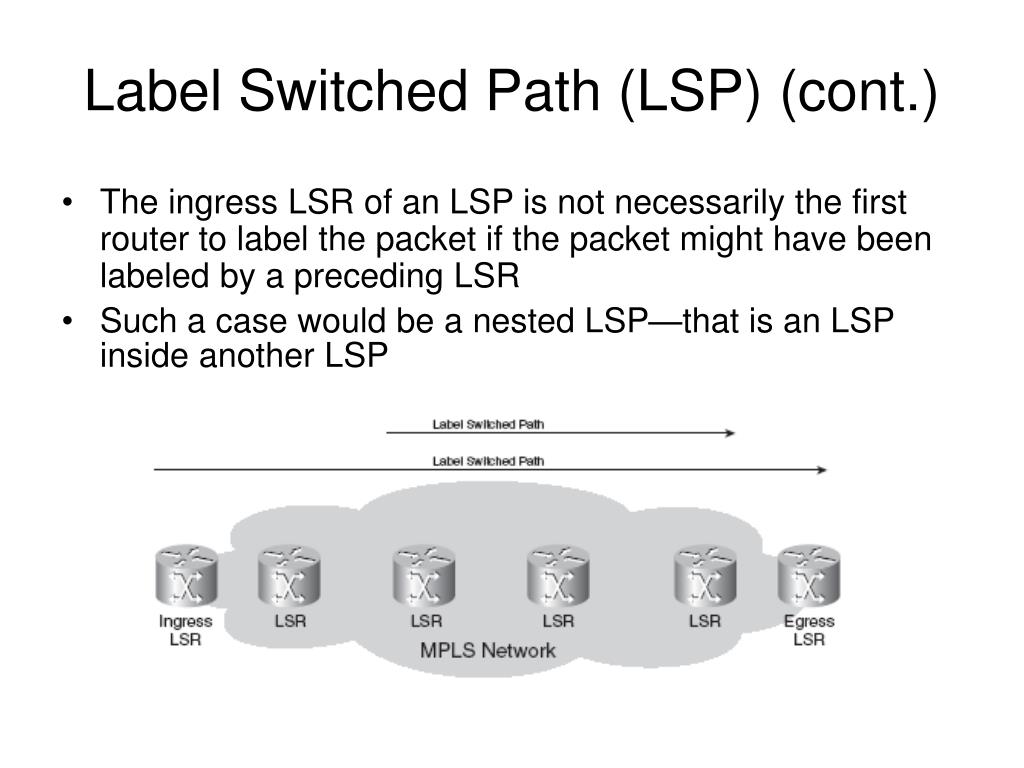 Label Switched Path (LSP) (cont.)

• The ingress LSR of an LSP is not necessarily the first router to label the packet if the packet might have been labeled by a preceding LSR

• Such a case would be a nested LSP—that is an LSP inside another LSP

Label Switched Path

Label Switched Path

Ingress LSR

LSR

LSR

LSR

LSR

Egress LSR

MPLS Network